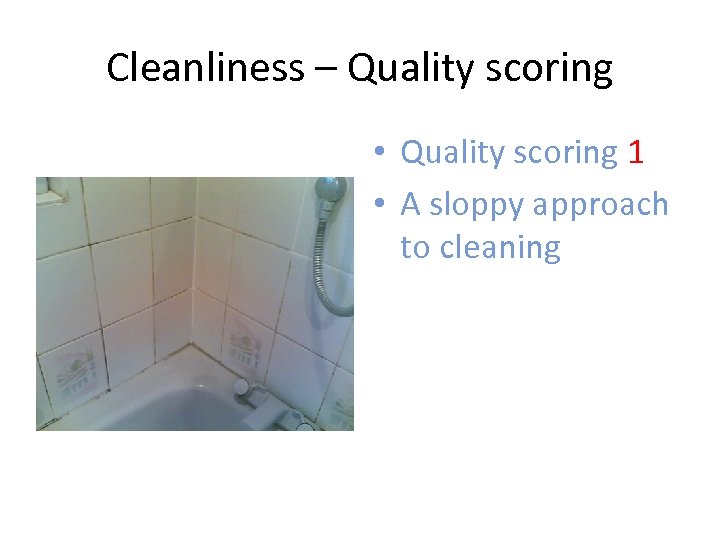 Cleanliness – Quality scoring

• Quality scoring 1
• A sloppy approach to cleaning